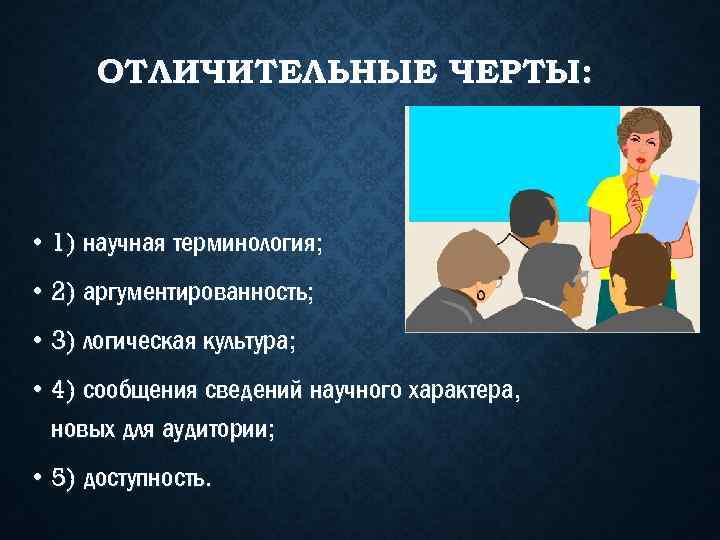 ОТЛИЧИТЕЛЬНЫЕ ЧЕРТЫ:

• 1) научная терминология;

• 2) аргументированность;

• 3) логическая культура;

• 4) сообщения сведений научного характера, новых для аудитории;

• 5) доступность.